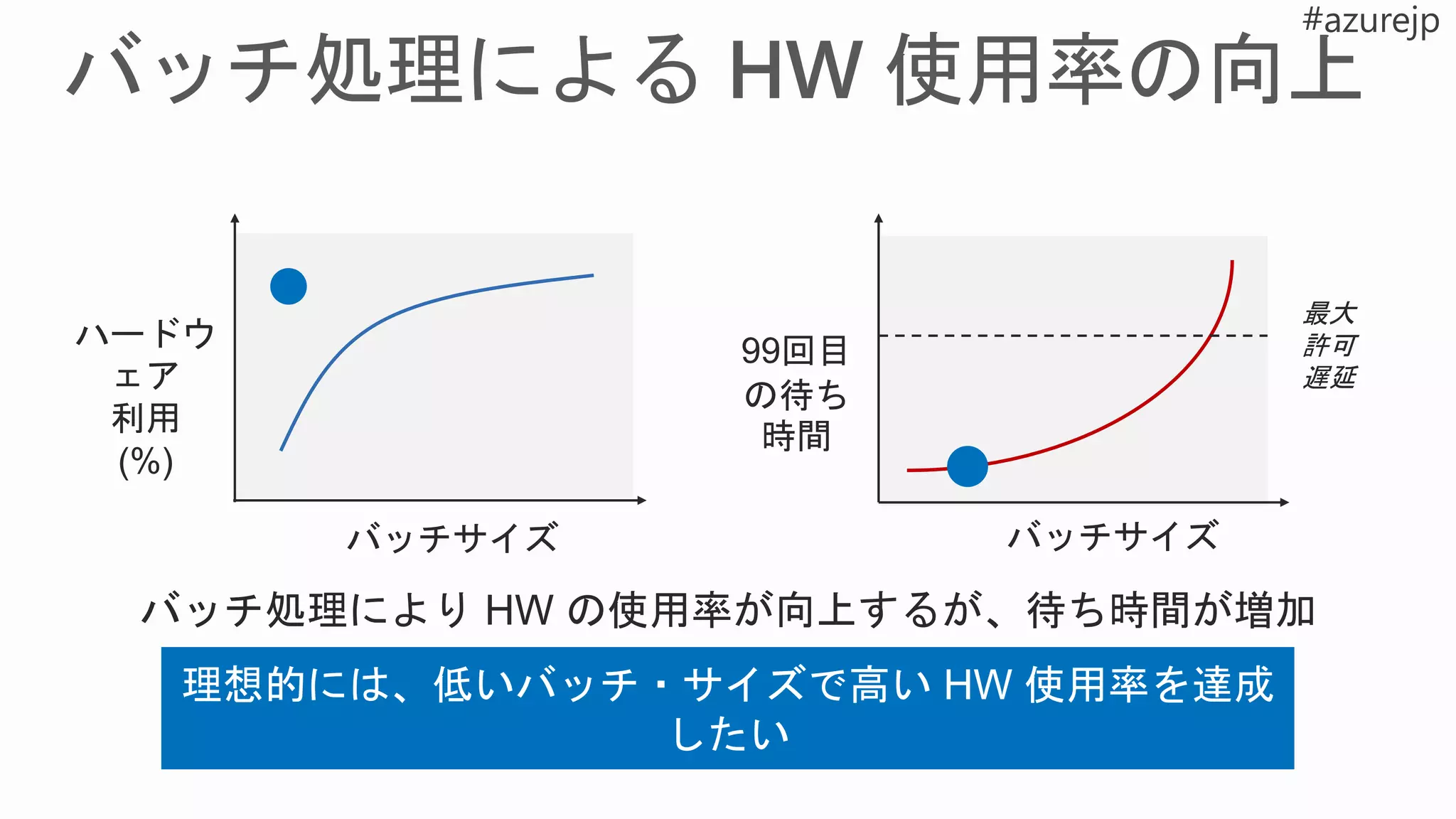 #azurejp

バッチ処理による HW 使用率の向上

ハードウェア利用(%)

バッチサイズ

99回目の待ち時間

最大許可遅延

バッチサイズ

バッチ処理により HW の使用率が向上するが、待ち時間が増加

理想的には、低いバッチ・サイズで高い HW 使用率を達成したい